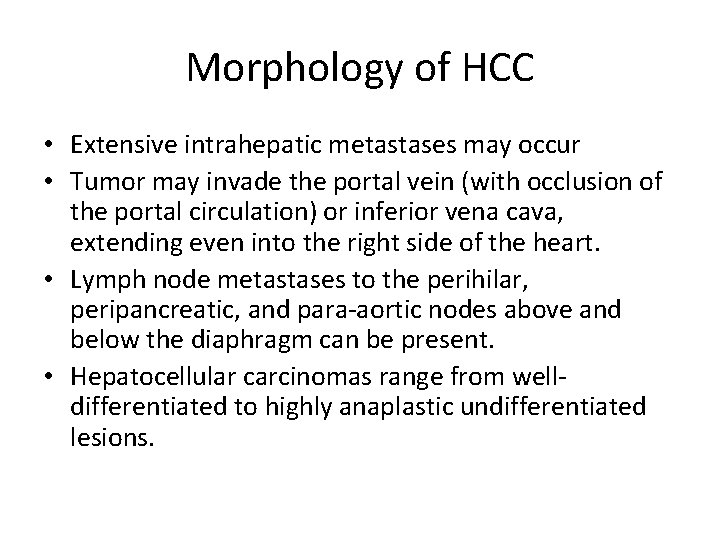 Morphology of HCC

• Extensive intrahepatic metastases may occur
• Tumor may invade the portal vein (with occlusion of the portal circulation) or inferior vena cava, extending even into the right side of the heart.
• Lymph node metastases to the perihilar, peripancreatic, and para-aortic nodes above and below the diaphragm can be present.
• Hepatocellular carcinomas range from well-differentiated to highly anaplastic undifferentiated lesions.